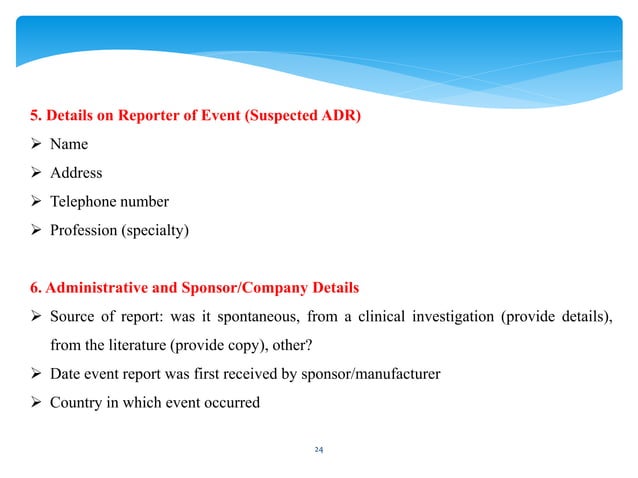 5. Details on Reporter of Event (Suspected ADR)

➢ Name

➢ Address

➢ Telephone number

➢ Profession (specialty)

6. Administrative and Sponsor/Company Details

➢ Source of report: was it spontaneous, from a clinical investigation (provide details), from the literature (provide copy), other?

➢ Date event report was first received by sponsor/manufacturer

➢ Country in which event occurred

24